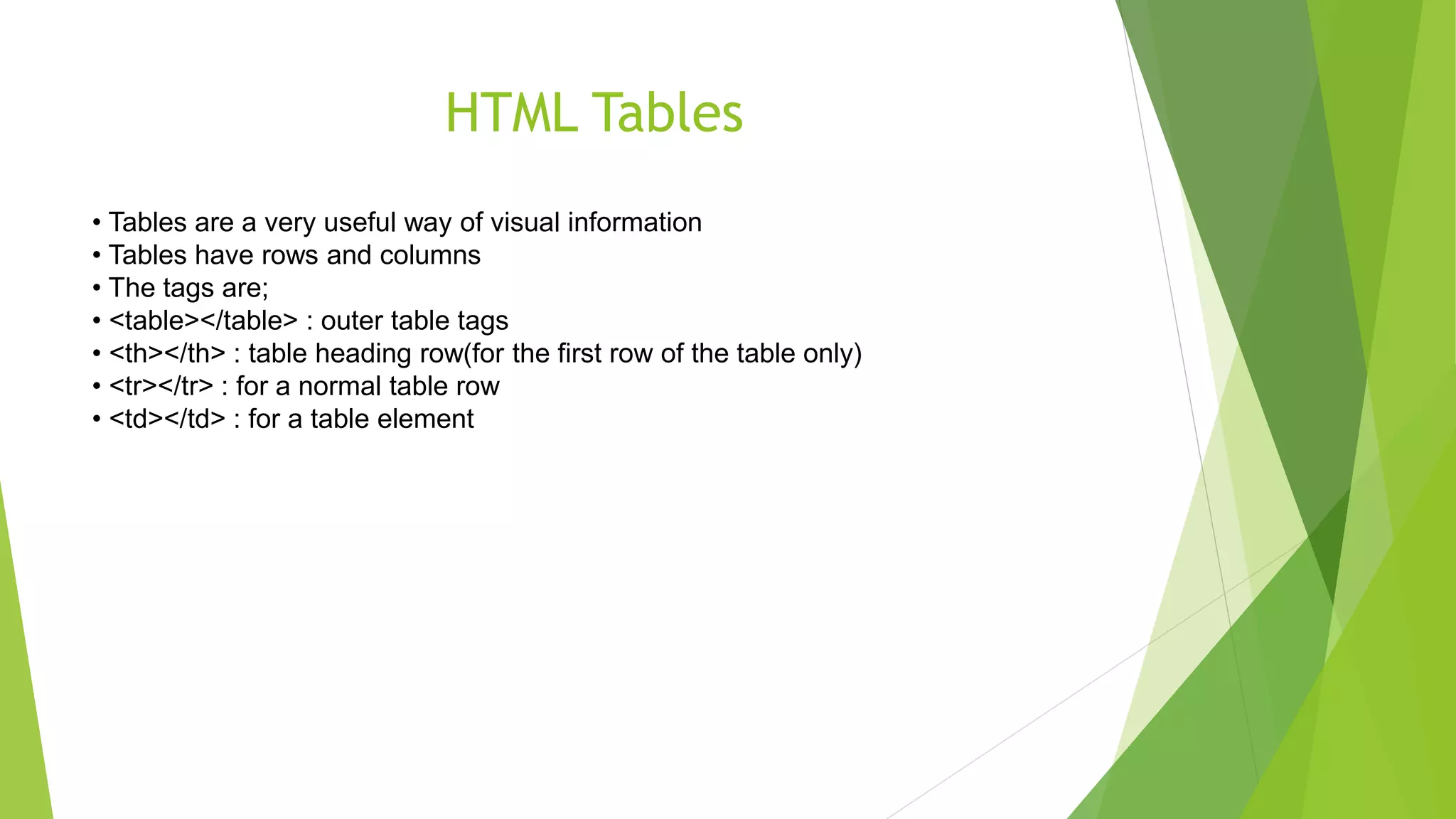 HTML Tables

• Tables are a very useful way of visual information
• Tables have rows and columns
• The tags are;
• <table></table> : outer table tags
• <th></th> : table heading row(for the first row of the table only)
• <tr></tr> : for a normal table row
• <td></td> : for a table element